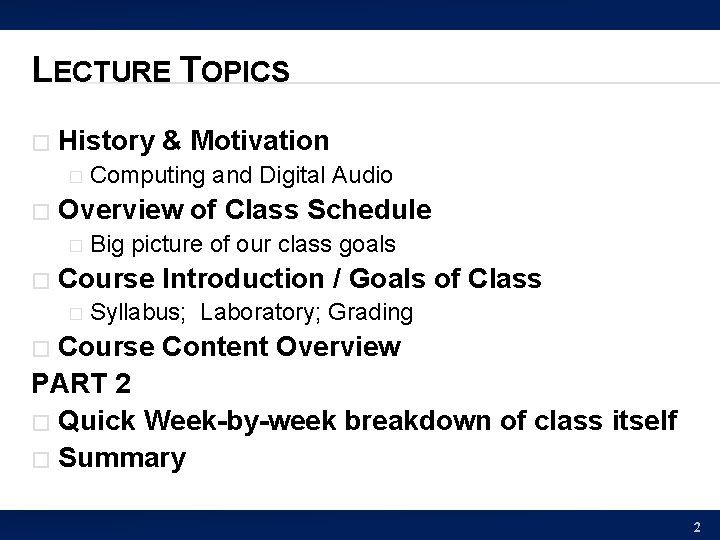 LECTURE TOPICS

□ History & Motivation
□ Computing and Digital Audio
□ Overview of Class Schedule
□ Big picture of our class goals
□ Course Introduction / Goals of Class
□ Syllabus; Laboratory; Grading
□ Course Content Overview
PART 2
□ Quick Week-by-week breakdown of class itself
□ Summary

2